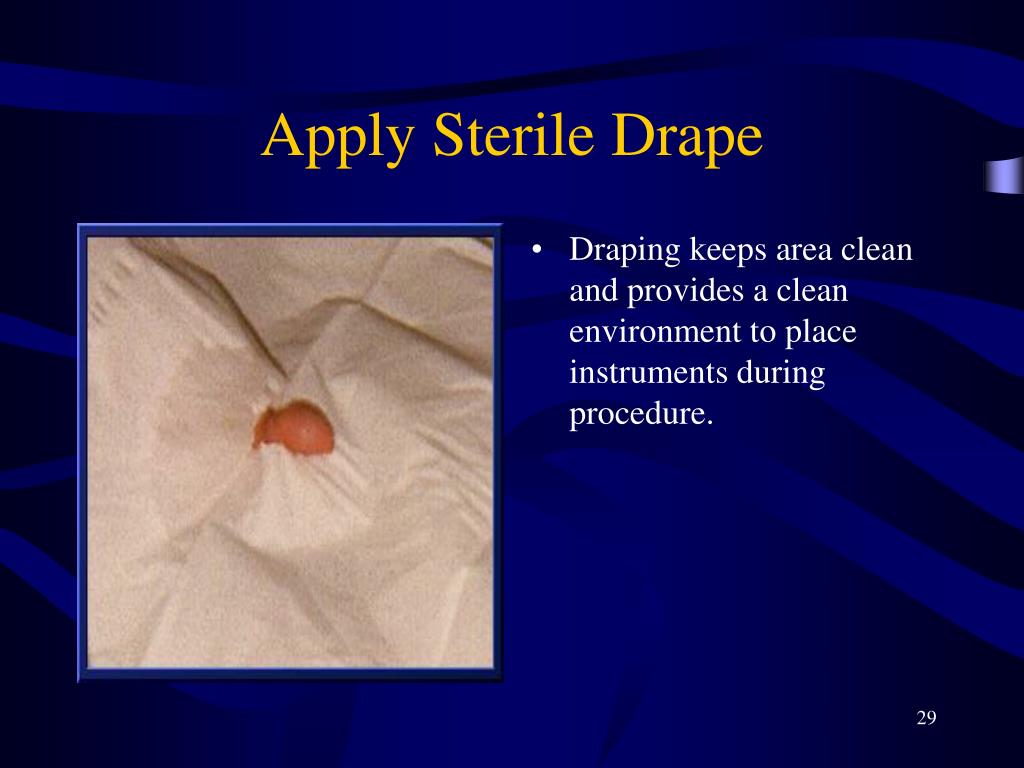 Apply Sterile Drape

• Draping keeps area clean and provides a clean environment to place instruments during procedure.

29